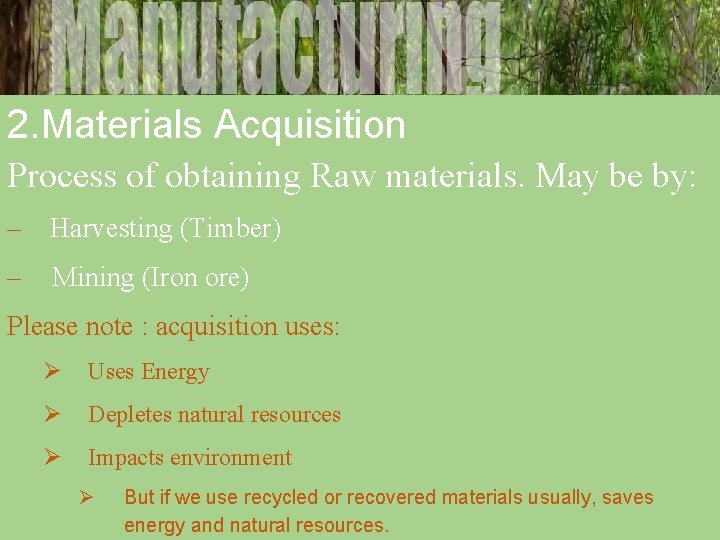 Manufacturing

2.Materials Acquisition

Process of obtaining Raw materials. May be by:

– Harvesting (Timber)

– Mining (Iron ore)

Please note : acquisition uses:

➢ Uses Energy

➢ Depletes natural resources

➢ Impacts environment

➢ But if we use recycled or recovered materials usually, saves energy and natural resources.